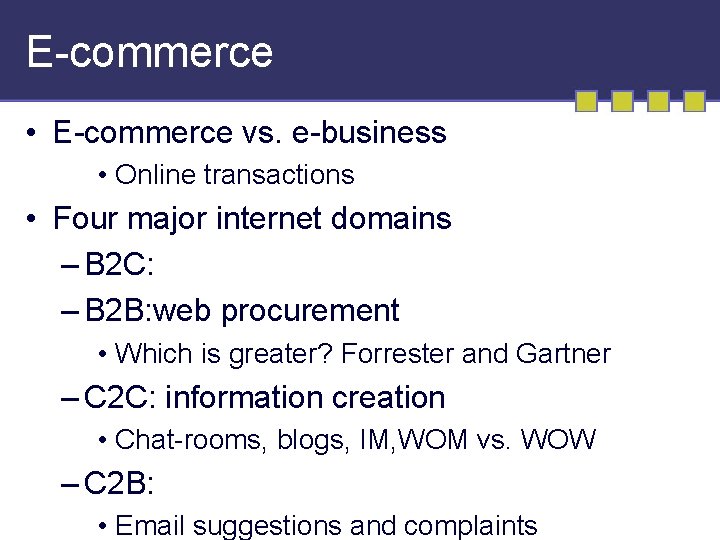 E-commerce

• E-commerce vs. e-business
  • Online transactions
• Four major internet domains
  – B2C:
  – B2B:web procurement
    • Which is greater? Forrester and Gartner
  – C2C: information creation
    • Chat-rooms, blogs, IM,WOM vs. WOW
  – C2B:
    • Email suggestions and complaints